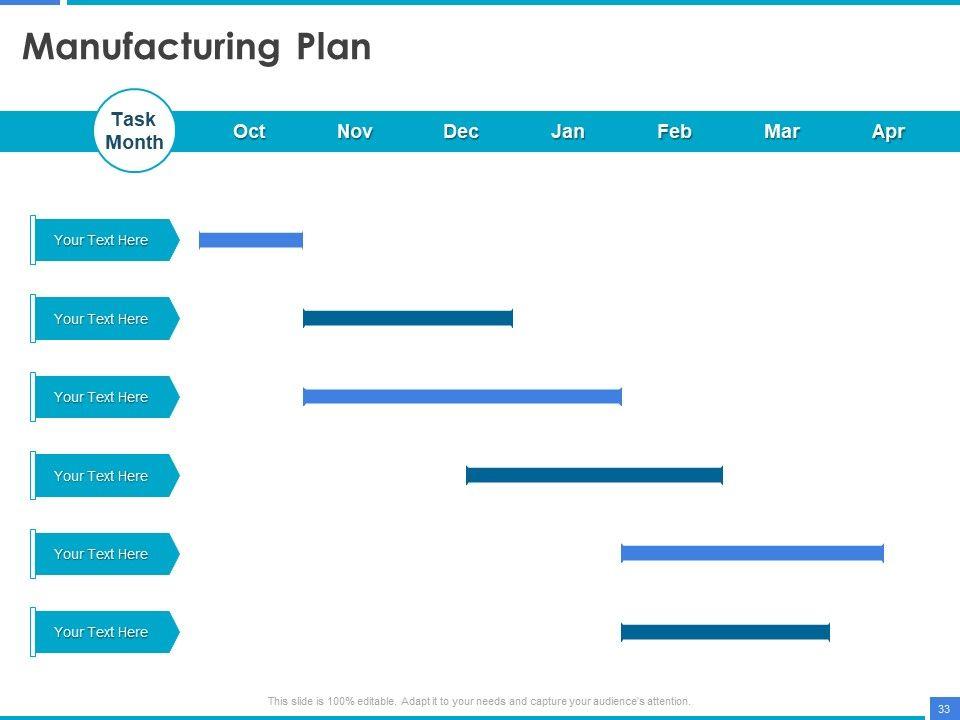 Manufacturing Plan

Task Month

Oct Nov Dec Jan Feb Mar Apr

Your Text Here

Your Text Here

Your Text Here

Your Text Here

Your Text Here

Your Text Here

This slide is 100% editable. Adapt it to your needs and capture your audience's attention.

33